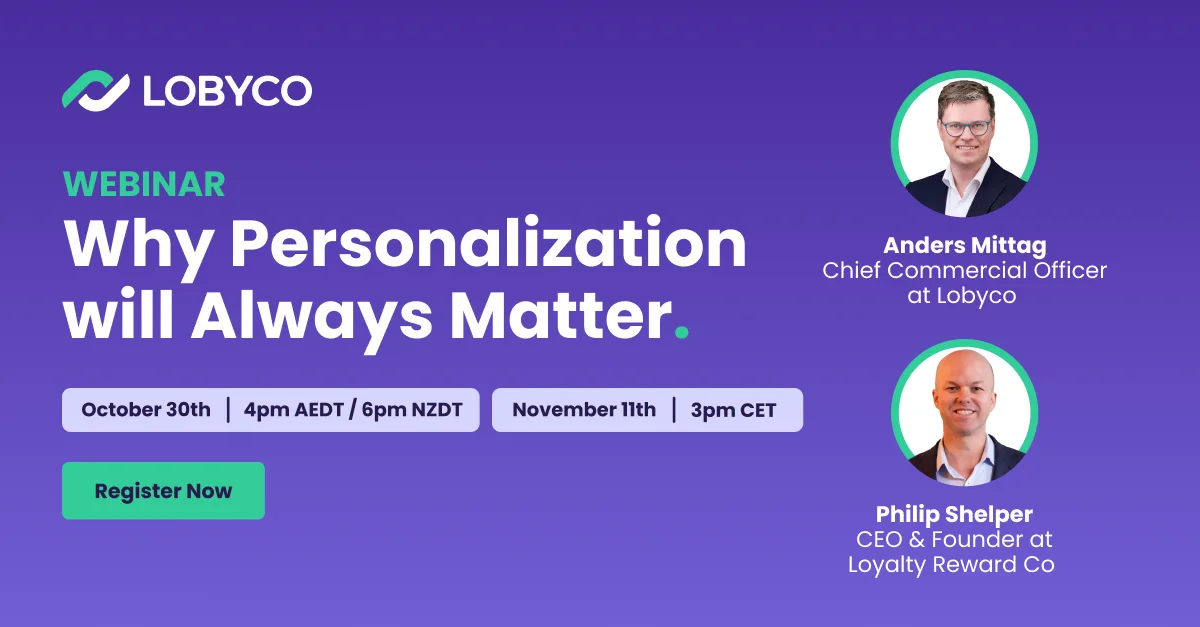 LOBYCO

WEBINAR
Why Personalization will Always Matter.

October 30th | 4pm AEDT / 6pm NZDT

November 11th | 3pm CET

Register Now

Anders Mittag
Chief Commercial Officer at Lobyco

Philip Shelper
CEO & Founder at Loyalty Reward Co